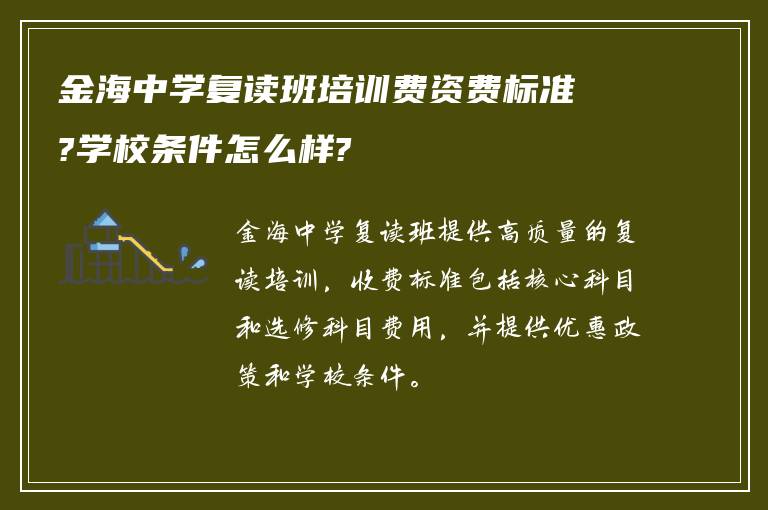 金海中学复读班培训费资费标准?学校条件怎么样?

金海中学复读班提供高质量的复读培训，收费标准包括核心科目和选修科目费用，并提供优惠政策和学校条件。